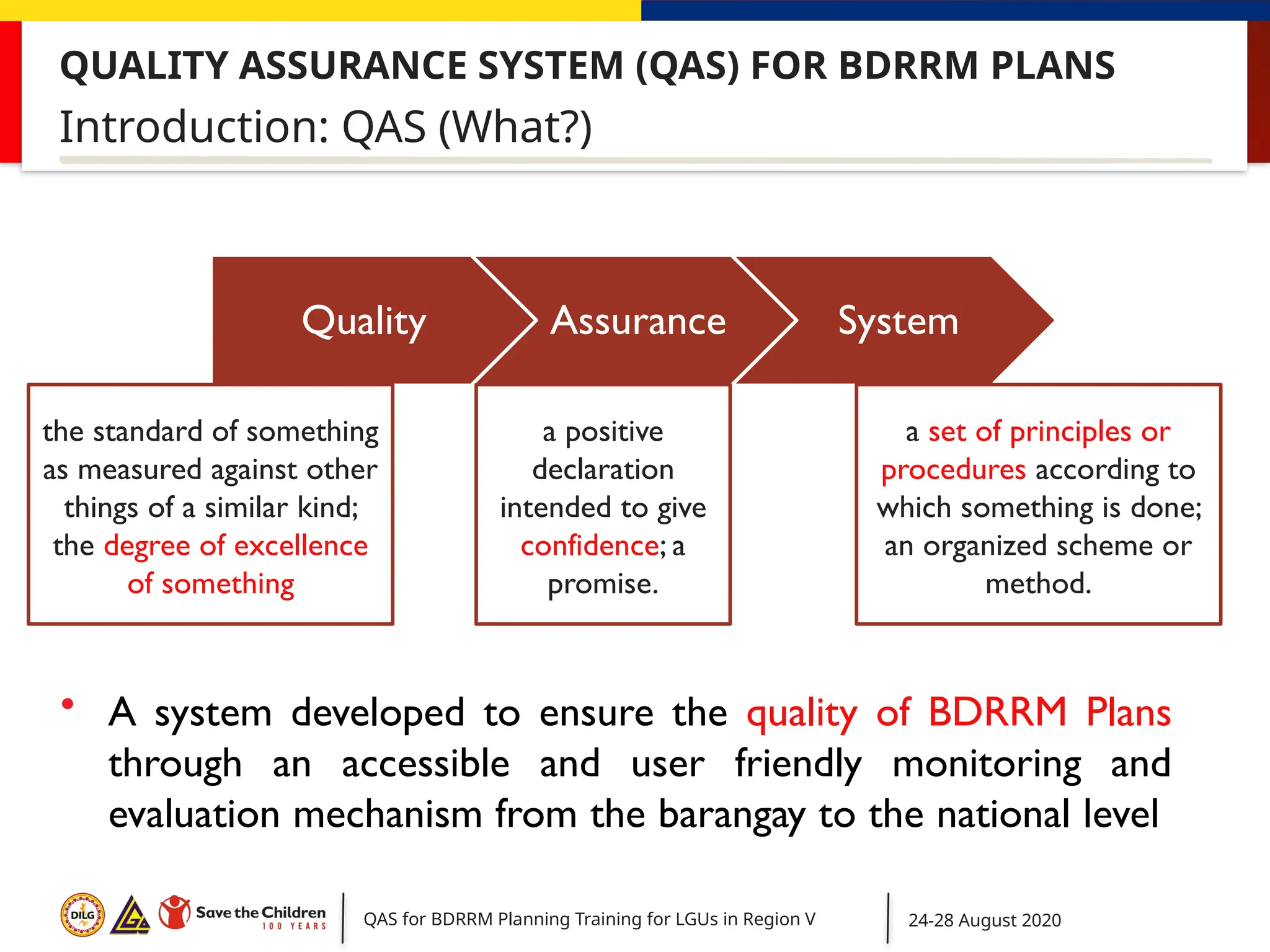 QUALITY ASSURANCE SYSTEM (QAS) FOR BDRRM PLANS

Introduction: QAS (What?)

Quality

Assurance

System

the standard of something as measured against other things of a similar kind; the degree of excellence of something

a positive declaration intended to give confidence; a promise.

a set of principles or procedures according to which something is done; an organized scheme or method.

• A system developed to ensure the quality of BDRRM Plans through an accessible and user friendly monitoring and evaluation mechanism from the barangay to the national level

DILG LGA Save the Children 100 YEARS

QAS for BDRRM Planning Training for LGUs in Region V

24-28 August 2020